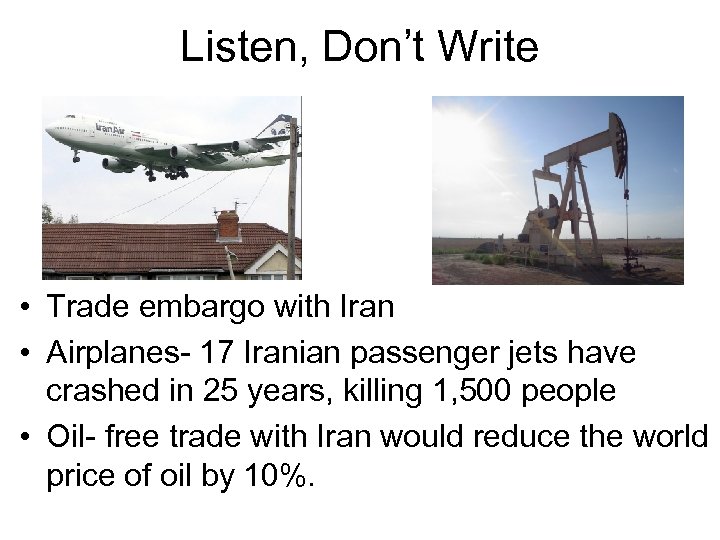 Listen, Don't Write

Iran Air

• Trade embargo with Iran
• Airplanes- 17 Iranian passenger jets have crashed in 25 years, killing 1,500 people
• Oil- free trade with Iran would reduce the world price of oil by 10%.